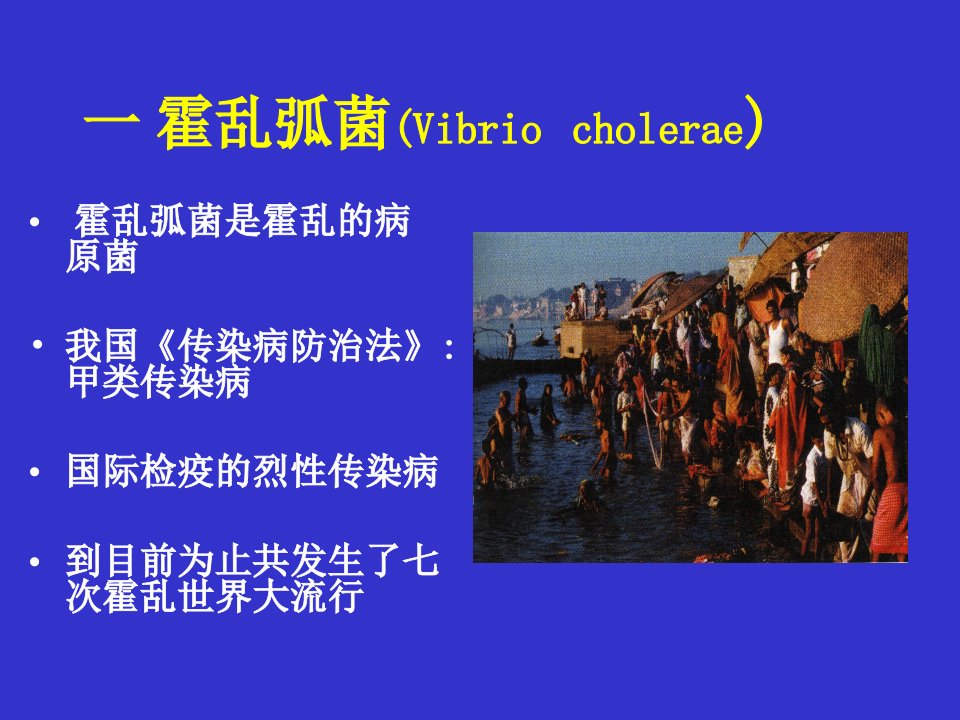 一 霍乱弧菌(Vibrio cholerae)

• 霍乱弧菌是霍乱的病原菌

• 我国《传染病防治法》：甲类传染病

• 国际检疫的烈性传染病

• 到目前为止共发生了七次霍乱世界大流行